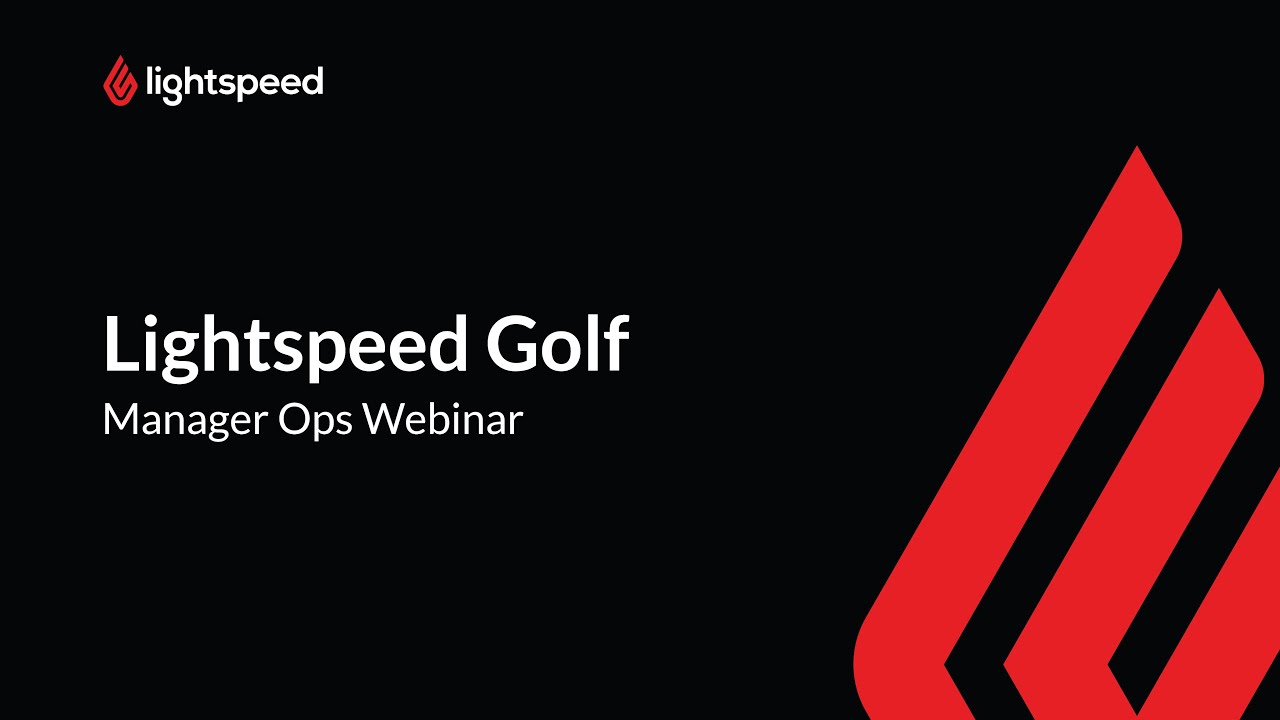 lightspeed

Lightspeed Golf
Manager Ops Webinar